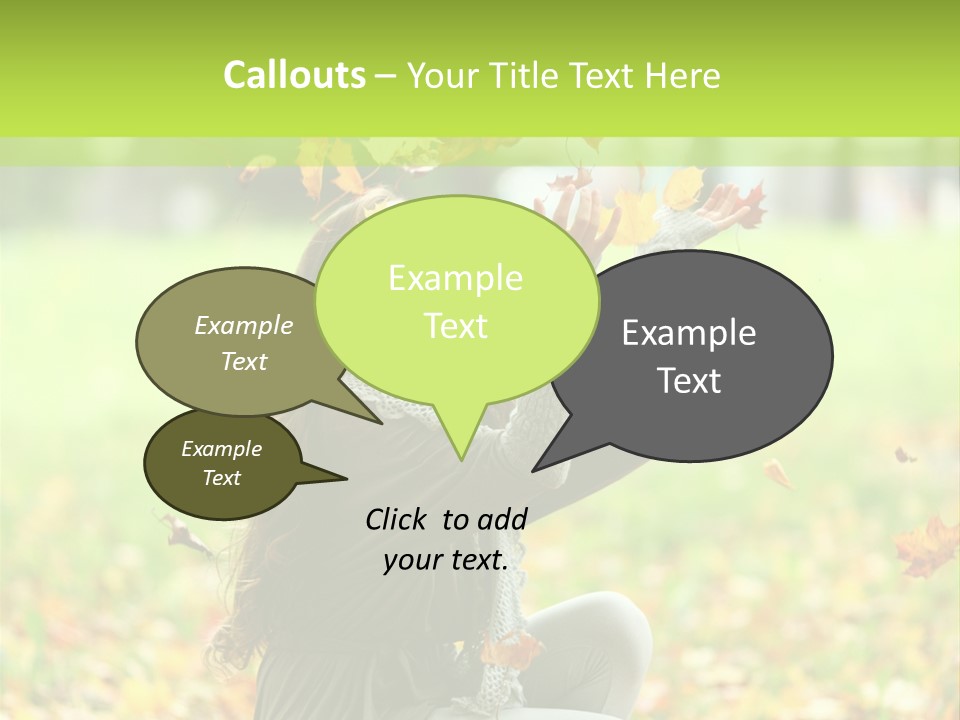 Callouts – Your Title Text Here

Example Text

Example Text

Example Text

Example Text

Click to add your text.